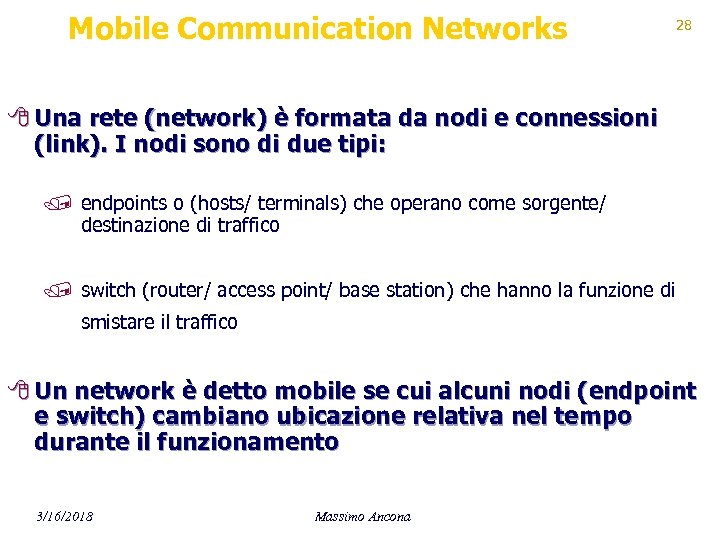 Mobile Communication Networks

28

Una rete (network) è formata da nodi e connessioni (link). I nodi sono di due tipi:

endpoints o (hosts/ terminals) che operano come sorgente/ destinazione di traffico

switch (router/ access point/ base station) che hanno la funzione di smistare il traffico

Un network è detto mobile se cui alcuni nodi (endpoint e switch) cambiano ubicazione relativa nel tempo durante il funzionamento

3/16/2018

Massimo Ancona